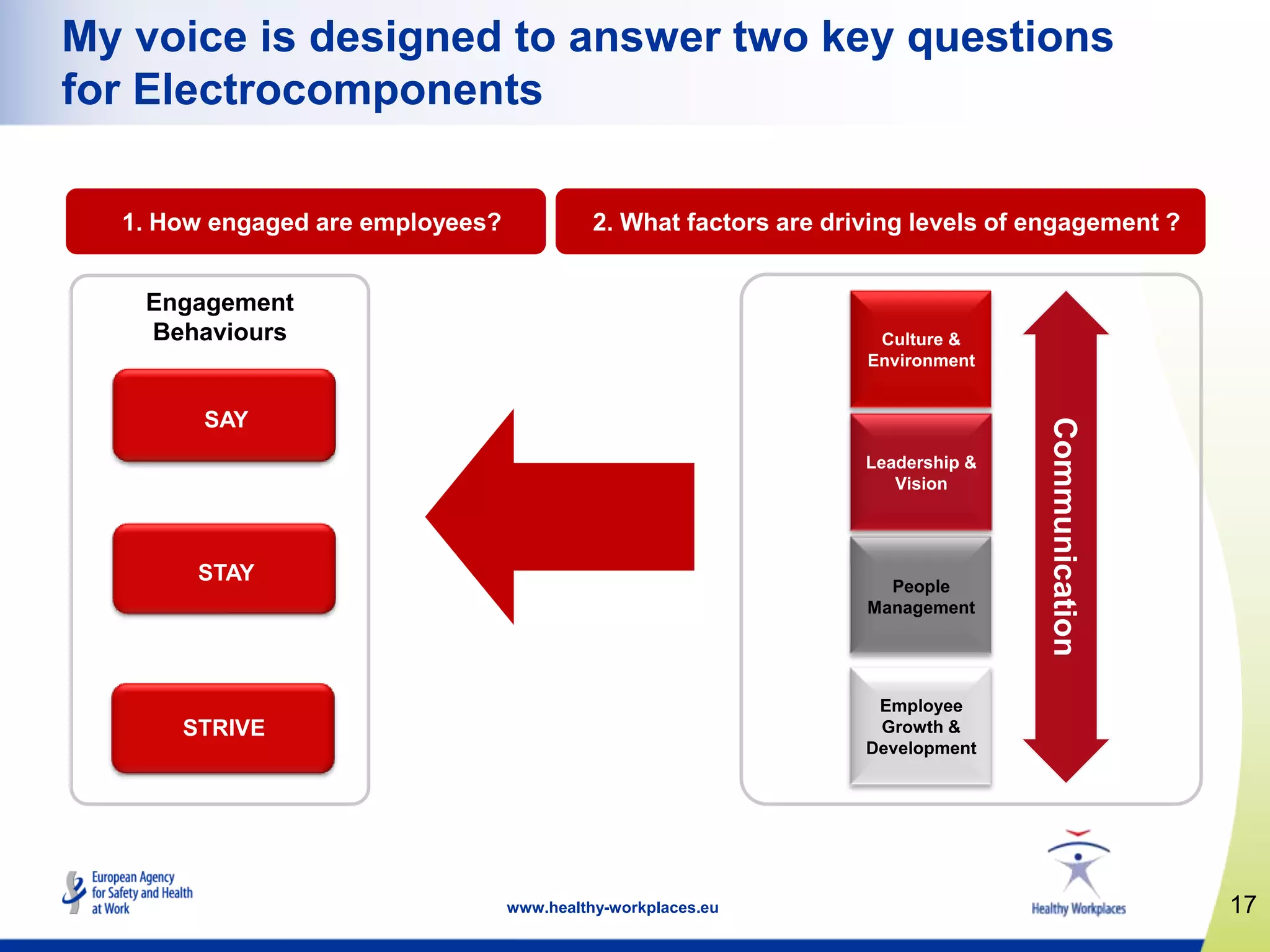 My voice is designed to answer two key questions for Electrocomponents

1. How engaged are employees?

2. What factors are driving levels of engagement ?

Engagement Behaviours

SAY

STAY

STRIVE

Culture & Environment

Leadership & Vision

People Management

Employee Growth & Development

Communication

European Agency for Safety and Health at Work

www.healthy-workplaces.eu

Healthy Workplaces

17